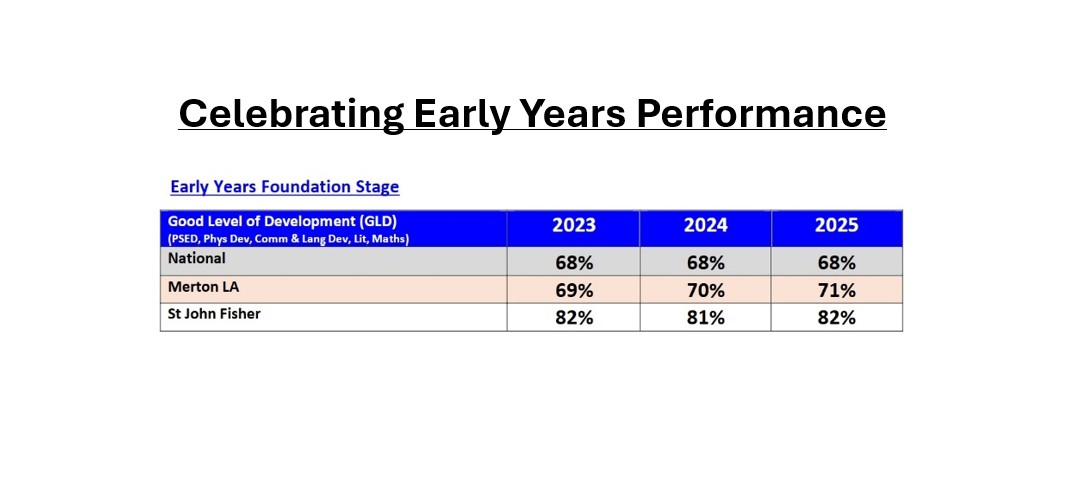 Celebrating Early Years Performance

Early Years Foundation Stage

| Good Level of Development (GLD) (PSED, Phys Dev, Comm & Lang Dev, Lit, Maths) | 2023 | 2024 | 2025 |
|---|---|---|---|
| National | 68% | 68% | 68% |
| Merton LA | 69% | 70% | 71% |
| St John Fisher | 82% | 81% | 82% |